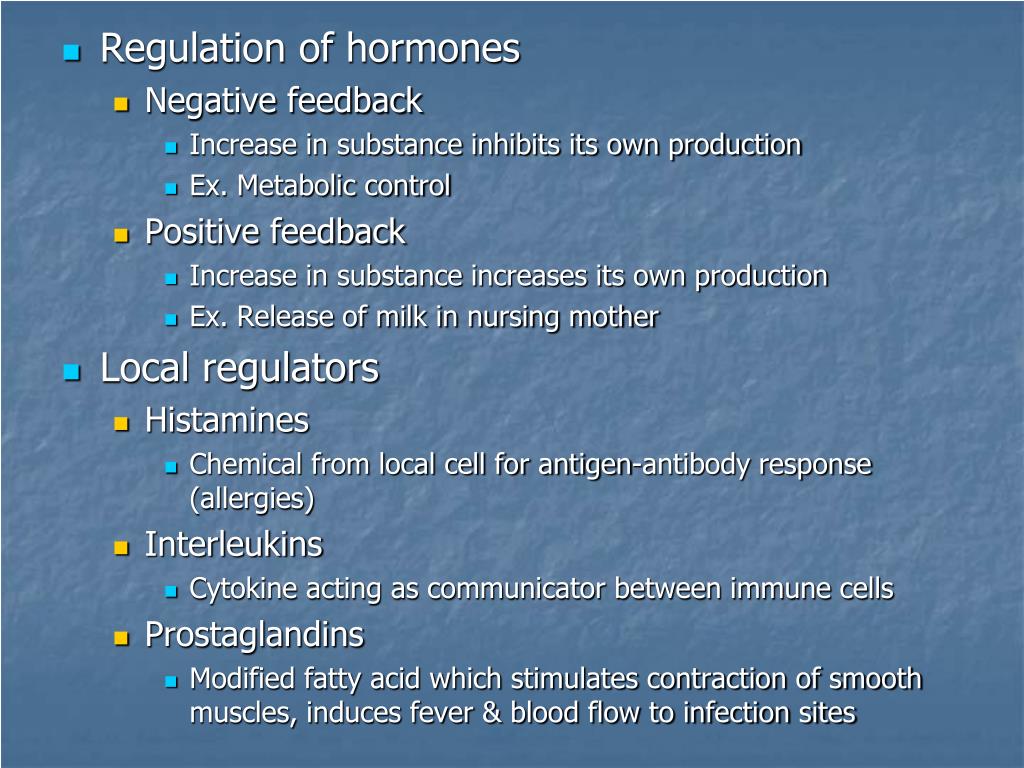 Regulation of hormones

Negative feedback

Increase in substance inhibits its own production

Ex. Metabolic control

Positive feedback

Increase in substance increases its own production

Ex. Release of milk in nursing mother

Local regulators

Histamines

Chemical from local cell for antigen-antibody response (allergies)

Interleukins

Cytokine acting as communicator between immune cells

Prostaglandins

Modified fatty acid which stimulates contraction of smooth muscles, induces fever & blood flow to infection sites